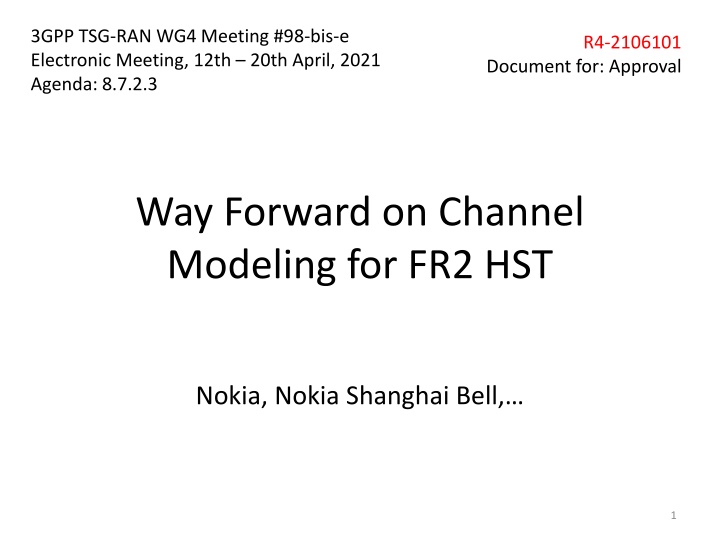 3GPP TSG-RAN WG4 Meeting #98-bis-e
Electronic Meeting, 12th – 20th April, 2021
Agenda: 8.7.2.3

R4-2106101
Document for: Approval

Way Forward on Channel Modeling for FR2 HST

Nokia, Nokia Shanghai Bell,…

1